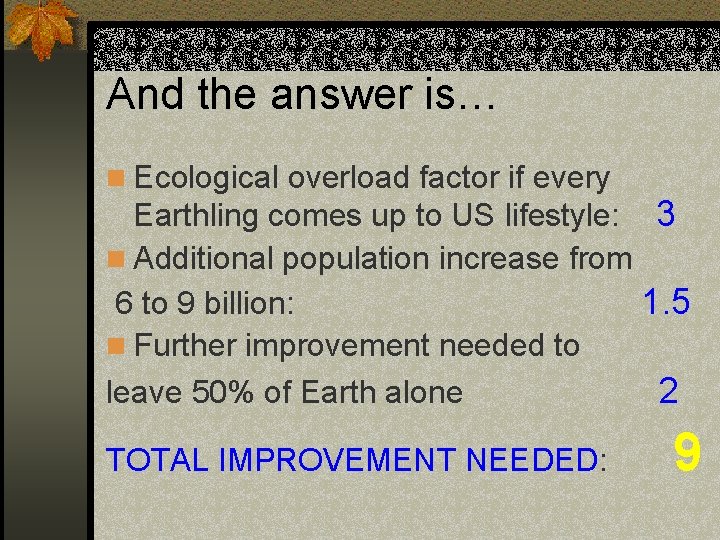 And the answer is…

Ecological overload factor if every Earthling comes up to US lifestyle: 3

Additional population increase from 6 to 9 billion: 1.5

Further improvement needed to leave 50% of Earth alone 2

TOTAL IMPROVEMENT NEEDED: 9